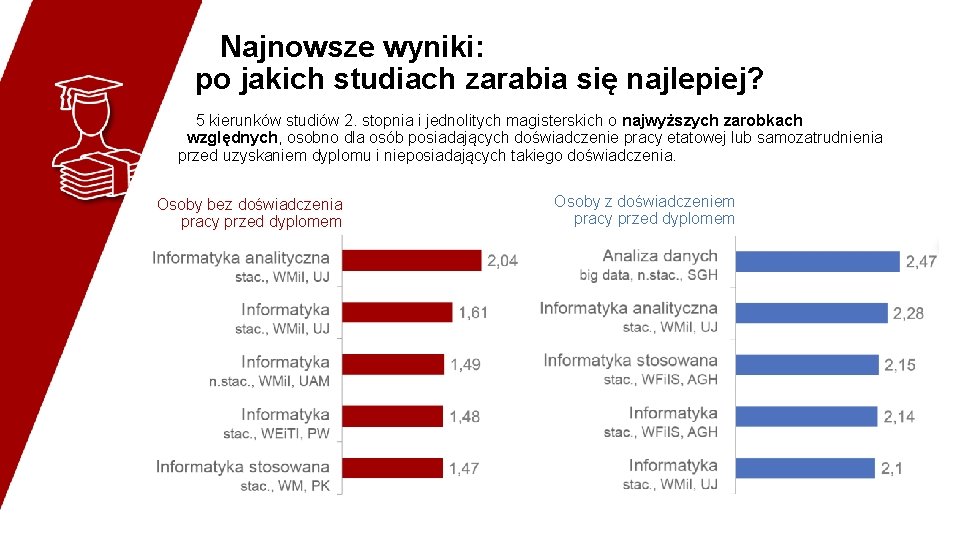 Najnowsze wyniki:
po jakich studiach zarabia się najlepiej?

5 kierunków studiów 2. stopnia i jednolitych magisterskich o najwyższych zarobkach względnych, osobno dla osób posiadających doświadczenie pracy etatowej lub samozatrudnienia przed uzyskaniem dyplomu i nieposiadających takiego doświadczenia.

Osoby bez doświadczenia pracy przed dyplomem

Informatyka analityczna stac., WMiI, UJ 2,04
Informatyka stac., WMiI, UJ 1,61
Informatyka n.stac., WMiI, UAM 1,49
Informatyka stac., WEiTI, PW 1,48
Informatyka stosowana stac., WM, PK 1,47

Osoby z doświadczeniem pracy przed dyplomem

Analiza danych big data, n.stac., SGH 2,47
Informatyka analityczna stac., WMiI, UJ 2,28
Informatyka stosowana stac., WFiIS, AGH 2,15
Informatyka stac., WFiIS, AGH 2,14
Informatyka stac., WMiI, UJ 2,1